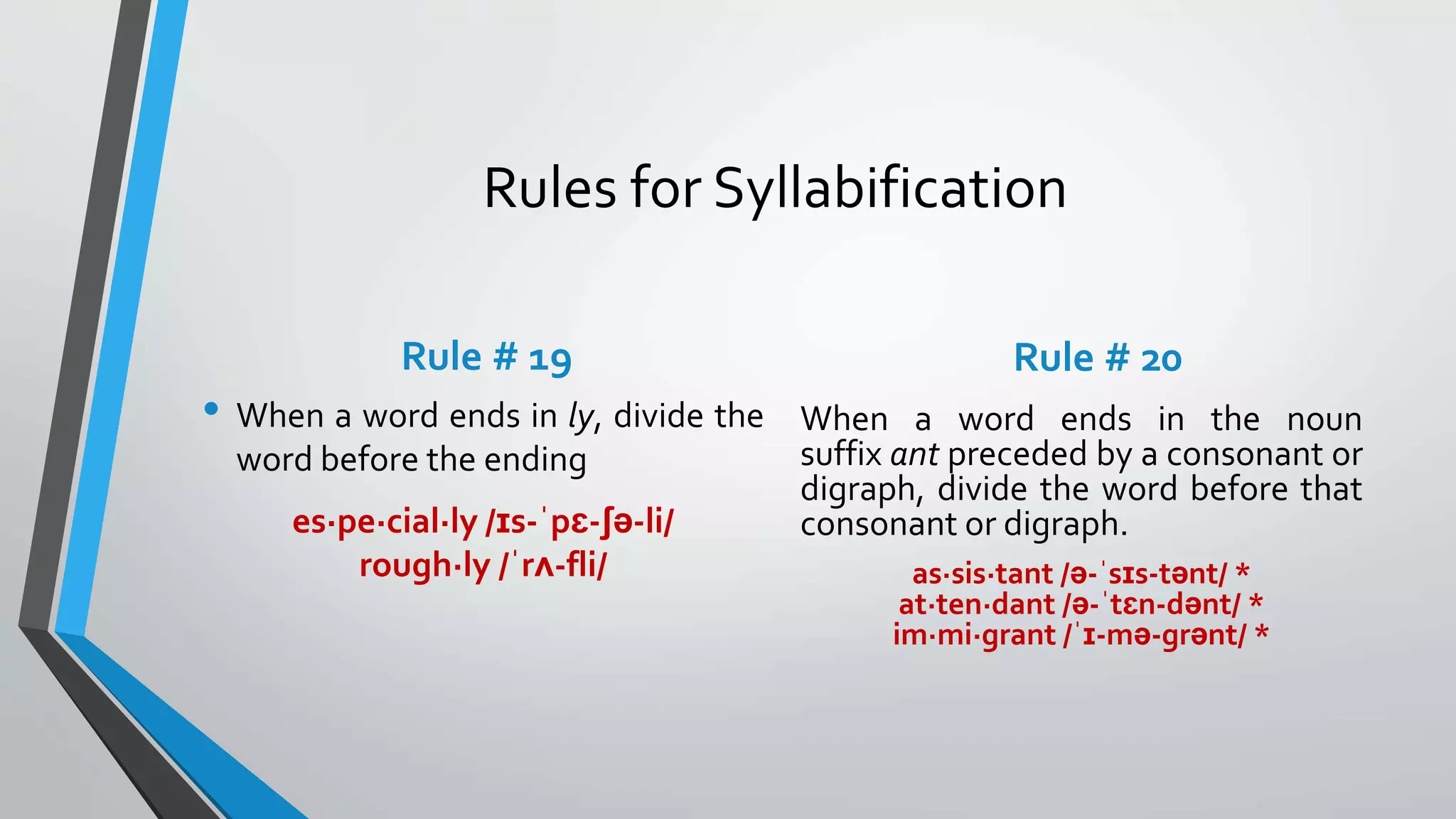 Rules for Syllabification

Rule # 19

• When a word ends in ly, divide the word before the ending

es·pe·cial·ly /ɪs-ˈpɛ-ʃə-li/
rough·ly /ˈrʌ-fli/

Rule # 20

When a word ends in the noun suffix ant preceded by a consonant or digraph, divide the word before that consonant or digraph.

as·sis·tant /ə-ˈsɪs-tənt/ *
at·ten·dant /ə-ˈtɛn-dənt/ *
im·mi·grant /ˈɪ-mə-grənt/ *